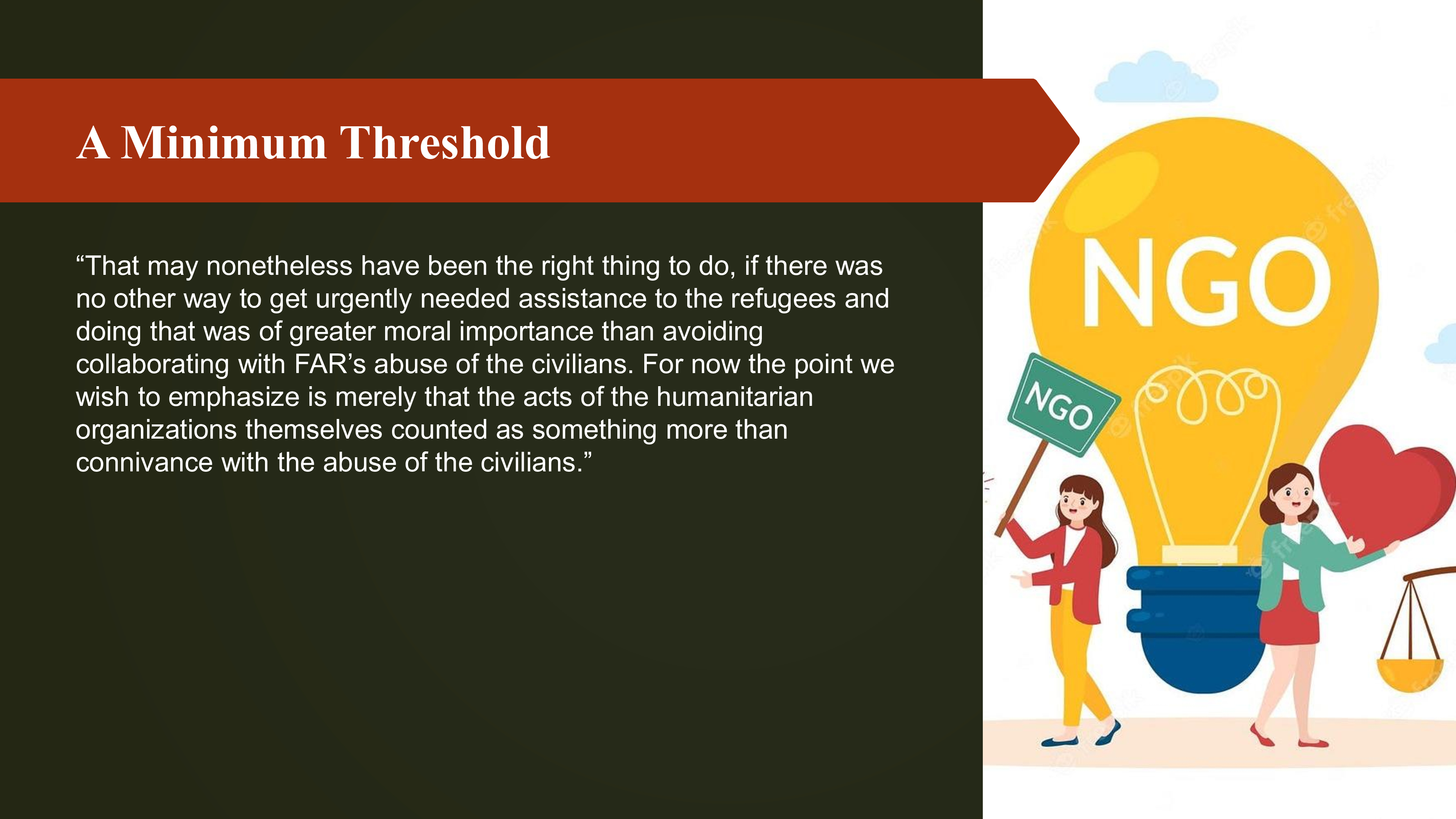 A Minimum Threshold

“That may nonetheless have been the right thing to do, if there was no other way to get urgently needed assistance to the refugees and doing that was of greater moral importance than avoiding collaborating with FAR’s abuse of the civilians. For now the point we wish to emphasize is merely that the acts of the humanitarian organizations themselves counted as something more than connivance with the abuse of the civilians.”

NGO

NGO

freepik